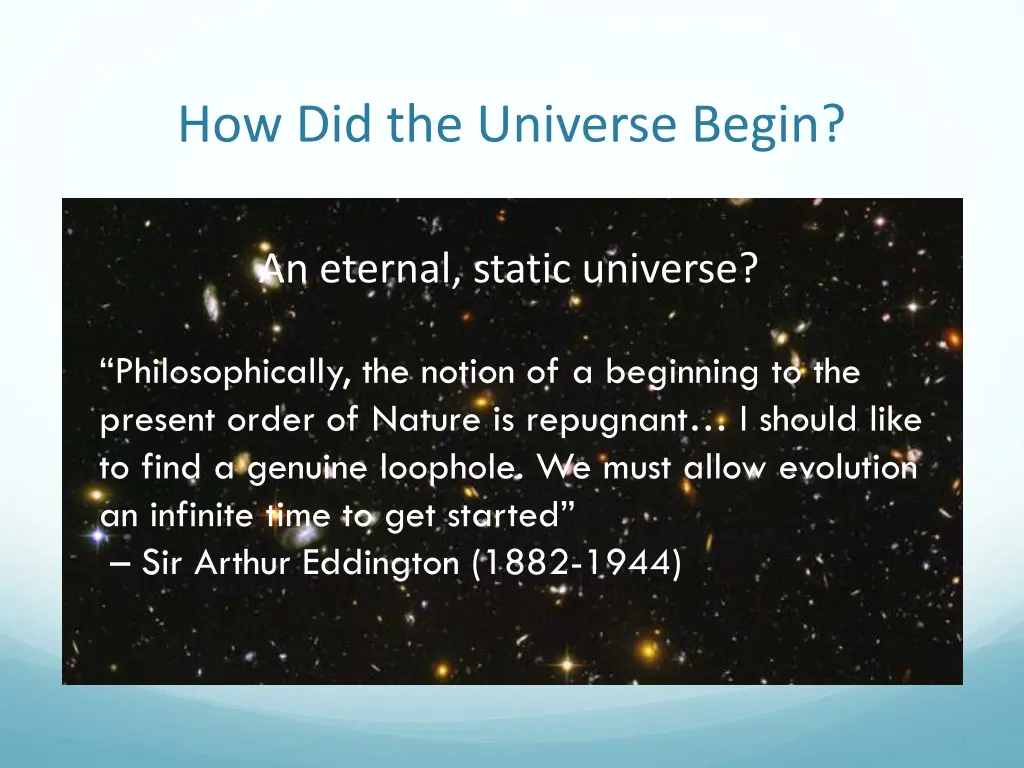 How Did the Universe Begin?

An eternal, static universe?

“Philosophically, the notion of a beginning to the present order of Nature is repugnant… I should like to find a genuine loophole. We must allow evolution an infinite time to get started”
– Sir Arthur Eddington (1882-1944)